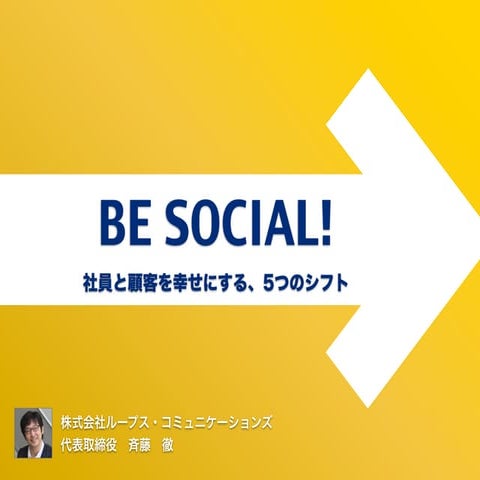 BE SOCIAL!

社員と顧客を幸せにする、5つのシフト

株式会社ループス・コミュニケーションズ
代表取締役　斉藤　徹